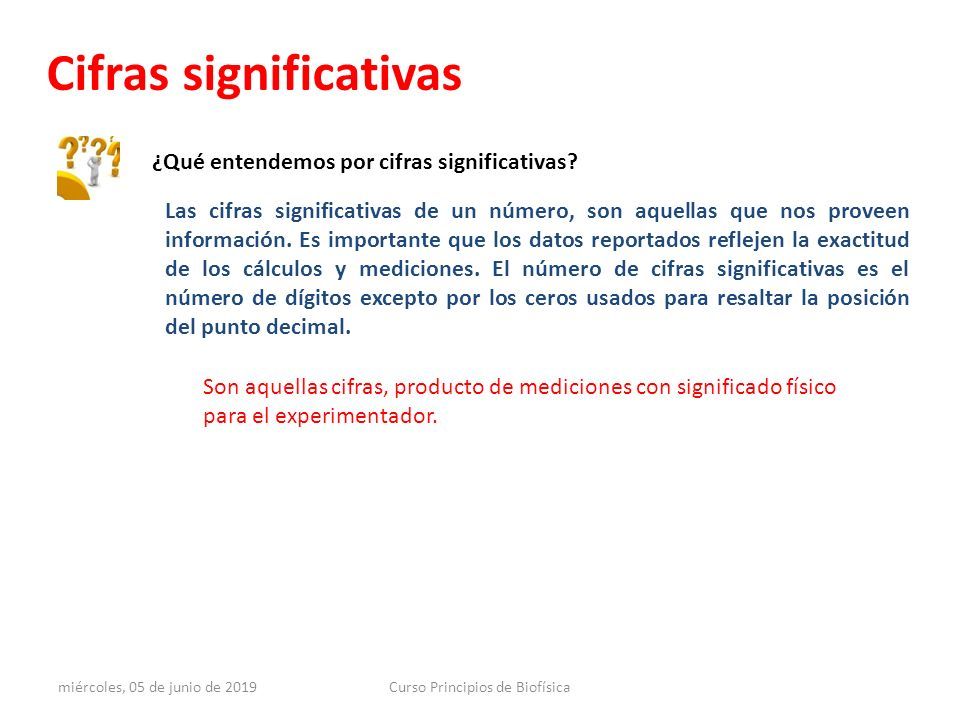 Cifras significativas

¿Qué entendemos por cifras significativas?

Las cifras significativas de un número, son aquellas que nos proveen información. Es importante que los datos reportados reflejen la exactitud de los cálculos y mediciones. El número de cifras significativas es el número de dígitos excepto por los ceros usados para resaltar la posición del punto decimal.

Son aquellas cifras, producto de mediciones con significado físico para el experimentador.

miércoles, 05 de junio de 2019

Curso Principios de Biofísica